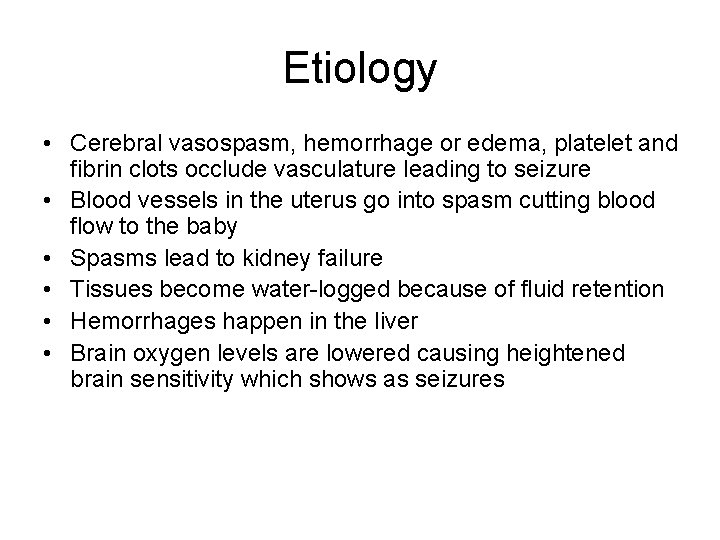 Etiology

• Cerebral vasospasm, hemorrhage or edema, platelet and fibrin clots occlude vasculature leading to seizure
• Blood vessels in the uterus go into spasm cutting blood flow to the baby
• Spasms lead to kidney failure
• Tissues become water-logged because of fluid retention
• Hemorrhages happen in the liver
• Brain oxygen levels are lowered causing heightened brain sensitivity which shows as seizures